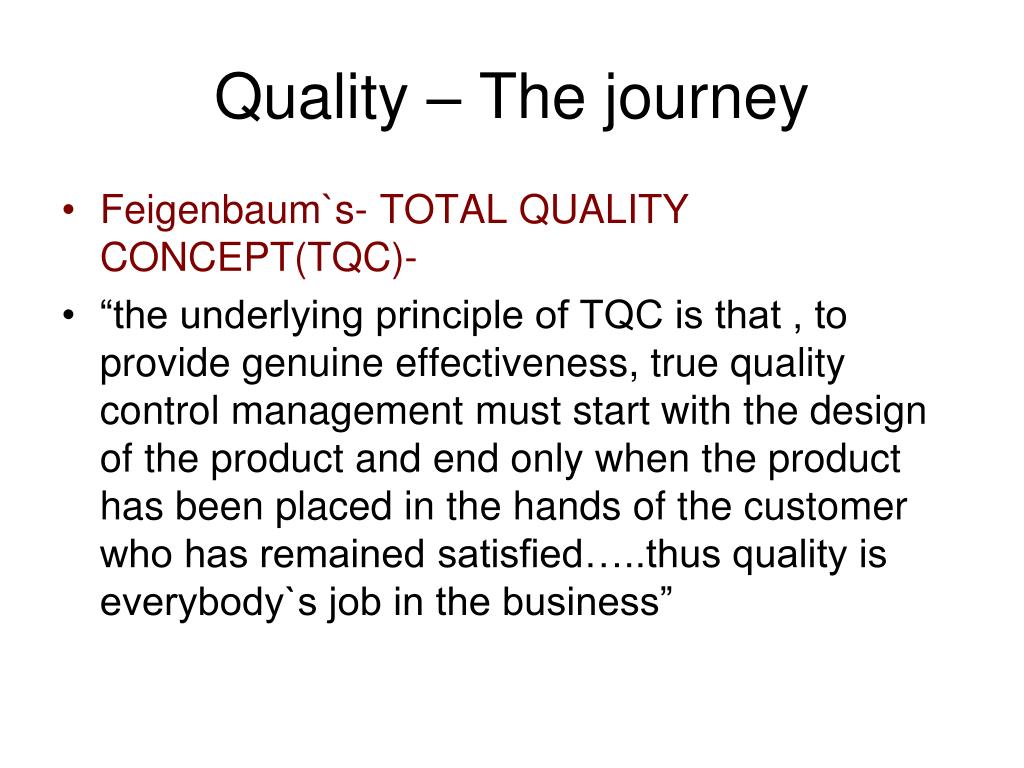 Quality – The journey

• Feigenbaum`s- TOTAL QUALITY CONCEPT(TQC)-

• “the underlying principle of TQC is that , to provide genuine effectiveness, true quality control management must start with the design of the product and end only when the product has been placed in the hands of the customer who has remained satisfied…..thus quality is everybody`s job in the business”